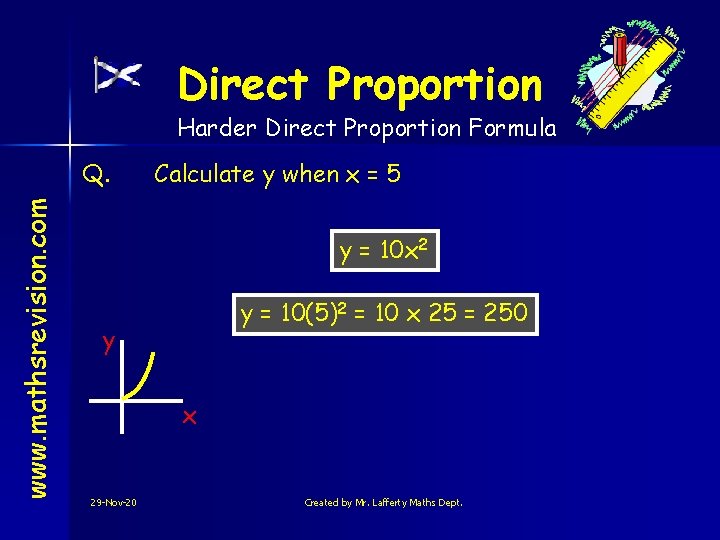 Direct Proportion

Harder Direct Proportion Formula

Q. Calculate y when x = 5

$y = 10x^2$

$y = 10(5)^2 = 10 \times 25 = 250$

y

x

www.mathsrevision.com

29-Nov-20

Created by Mr. Lafferty Maths Dept.